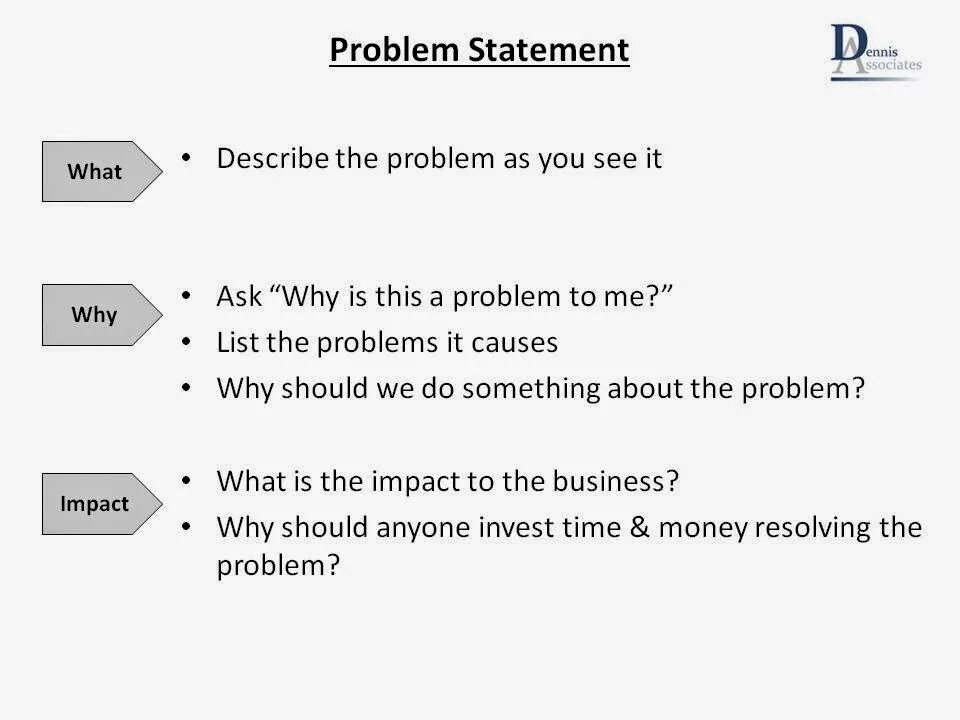 Problem Statement

Dennis Associates

What

• Describe the problem as you see it

Why

• Ask “Why is this a problem to me?”
• List the problems it causes
• Why should we do something about the problem?

Impact

• What is the impact to the business?
• Why should anyone invest time & money resolving the problem?